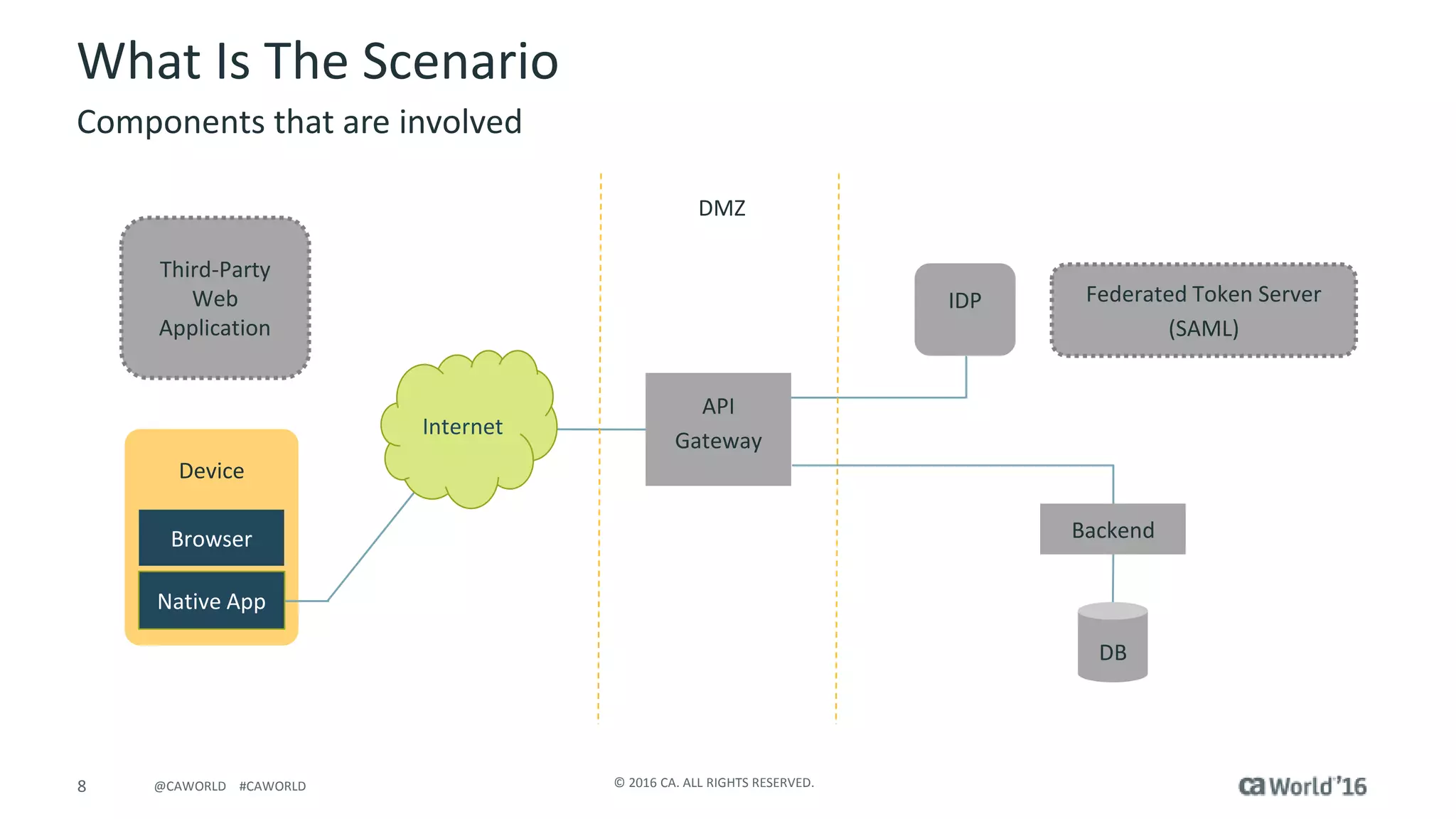 What Is The Scenario

Components that are involved

DMZ

Third-Party Web Application

IDP

Federated Token Server (SAML)

Internet

API Gateway

Device

Browser

Native App

Backend

DB

8 @CAWORLD #CAWORLD

© 2016 CA. ALL RIGHTS RESERVED.

ca World'16